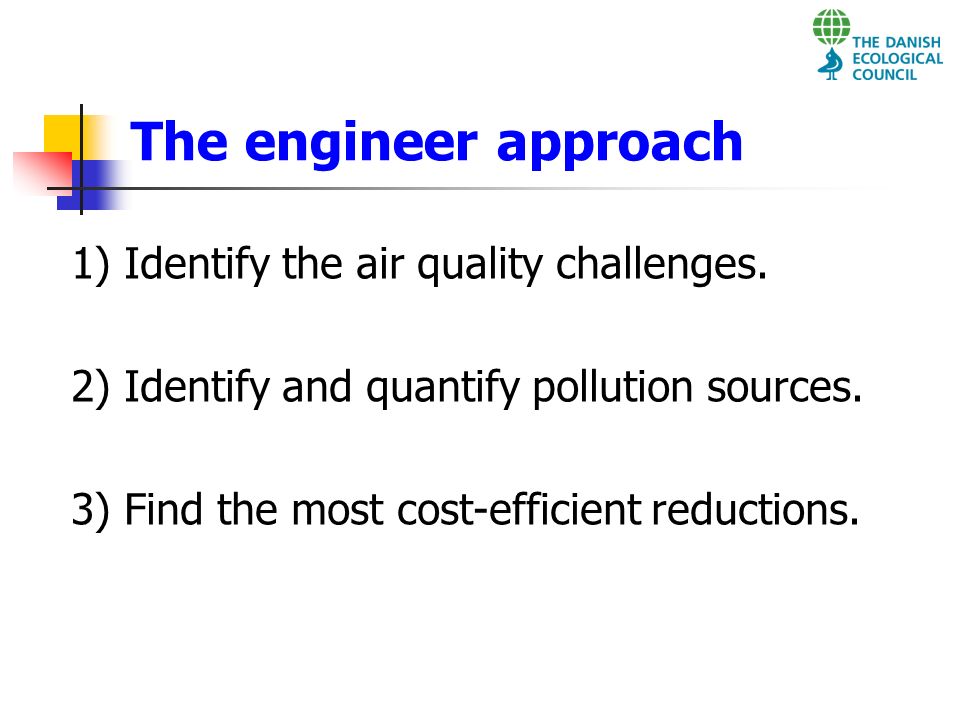 THE DANISH ECOLOGICAL COUNCIL

The engineer approach

1) Identify the air quality challenges.

2) Identify and quantify pollution sources.

3) Find the most cost-efficient reductions.